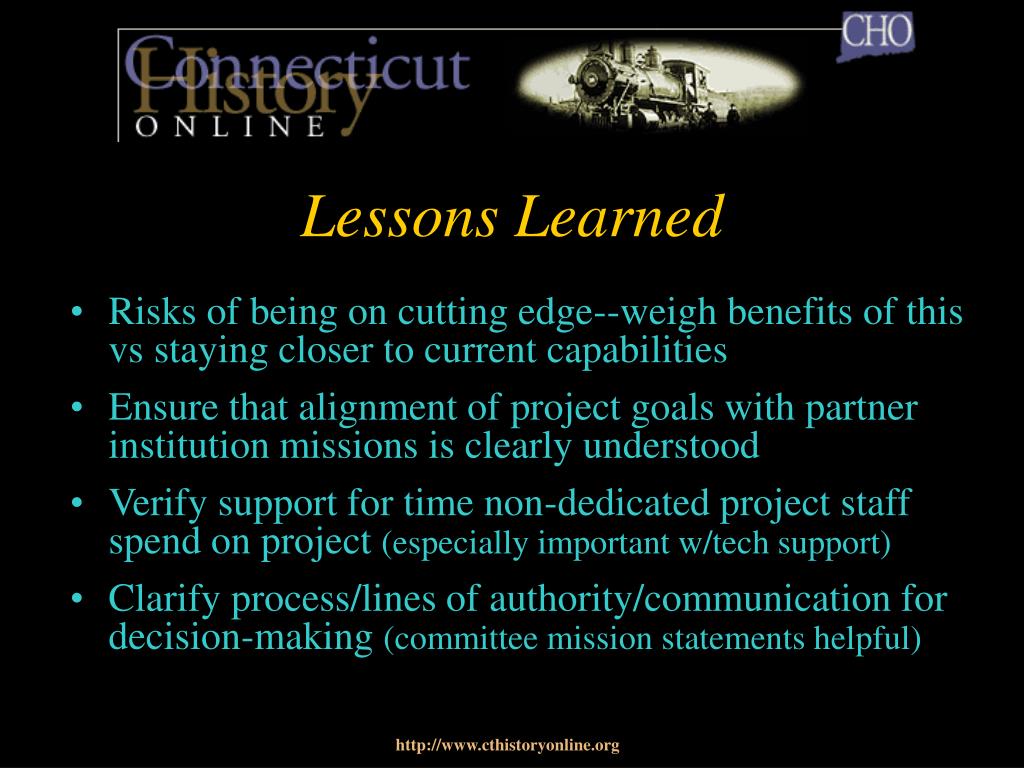 Connecticut History ONLINE

CHO

Lessons Learned

• Risks of being on cutting edge--weigh benefits of this vs staying closer to current capabilities

• Ensure that alignment of project goals with partner institution missions is clearly understood

• Verify support for time non-dedicated project staff spend on project (especially important w/tech support)

• Clarify process/lines of authority/communication for decision-making (committee mission statements helpful)

http://www.cthistoryonline.org